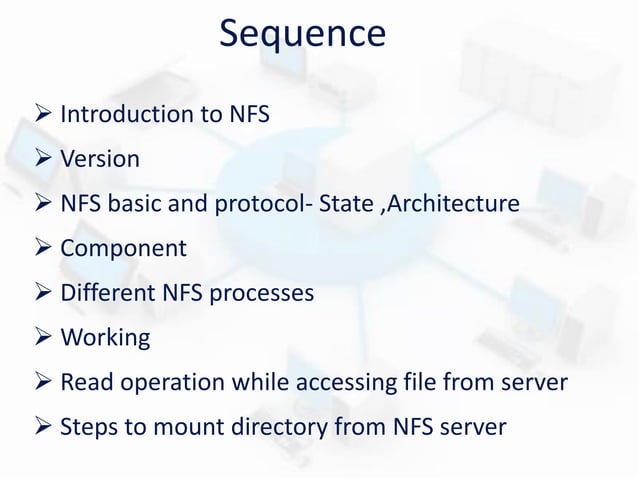 Sequence

➢ Introduction to NFS
➢ Version
➢ NFS basic and protocol- State ,Architecture
➢ Component
➢ Different NFS processes
➢ Working
➢ Read operation while accessing file from server
➢ Steps to mount directory from NFS server